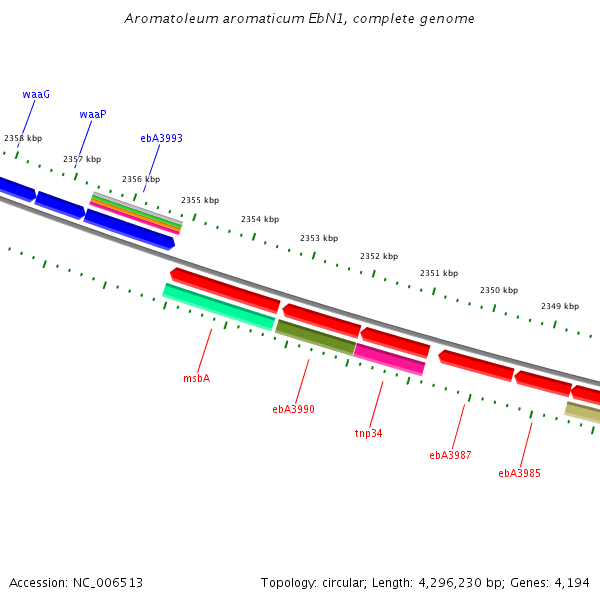 Aromatoleum aromaticum EbN1, complete genome

waaG

waaP

ebA3993

2358 kbp

2357 kbp

2356 kbp

2355 kbp

2354 kbp

2353 kbp

2352 kbp

2351 kbp

2350 kbp

2349 kbp

msbA

ebA3990

tnp34

ebA3987

ebA3985

Accession: NC_006513

Topology: circular; Length: 4,296,230 bp; Genes: 4,194